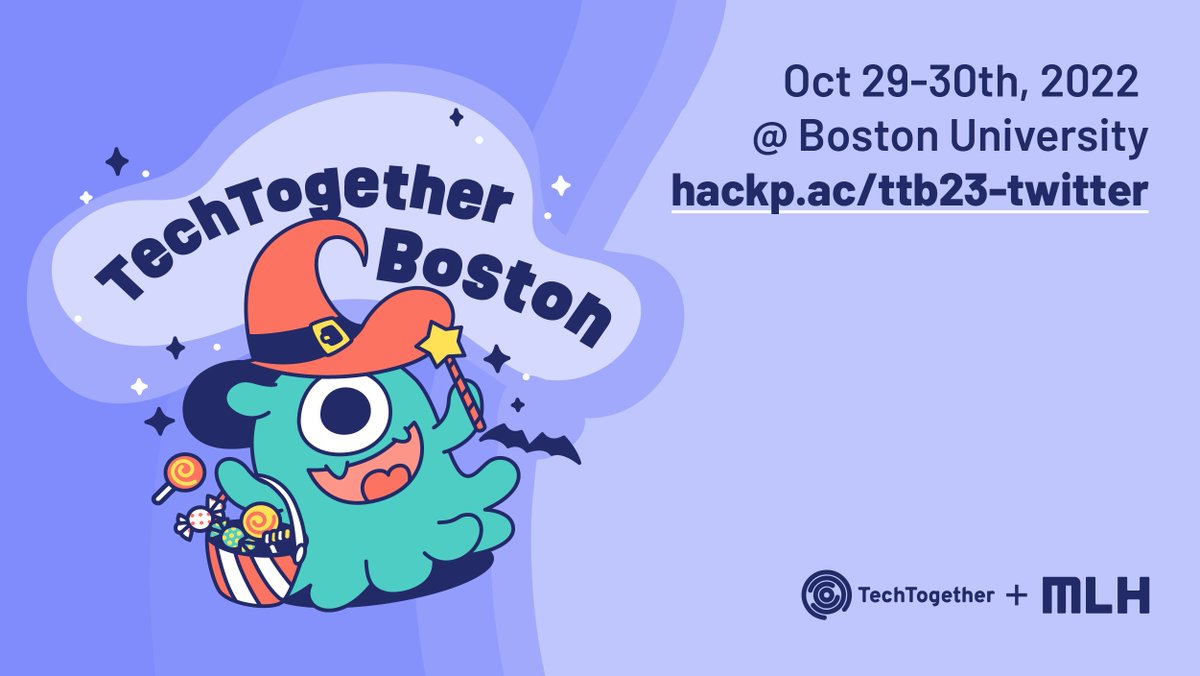 TechTogether Boston

Oct 29-30th, 2022
@ Boston University
hackp.ac/ttb23-twitter

TechTogether + MLH